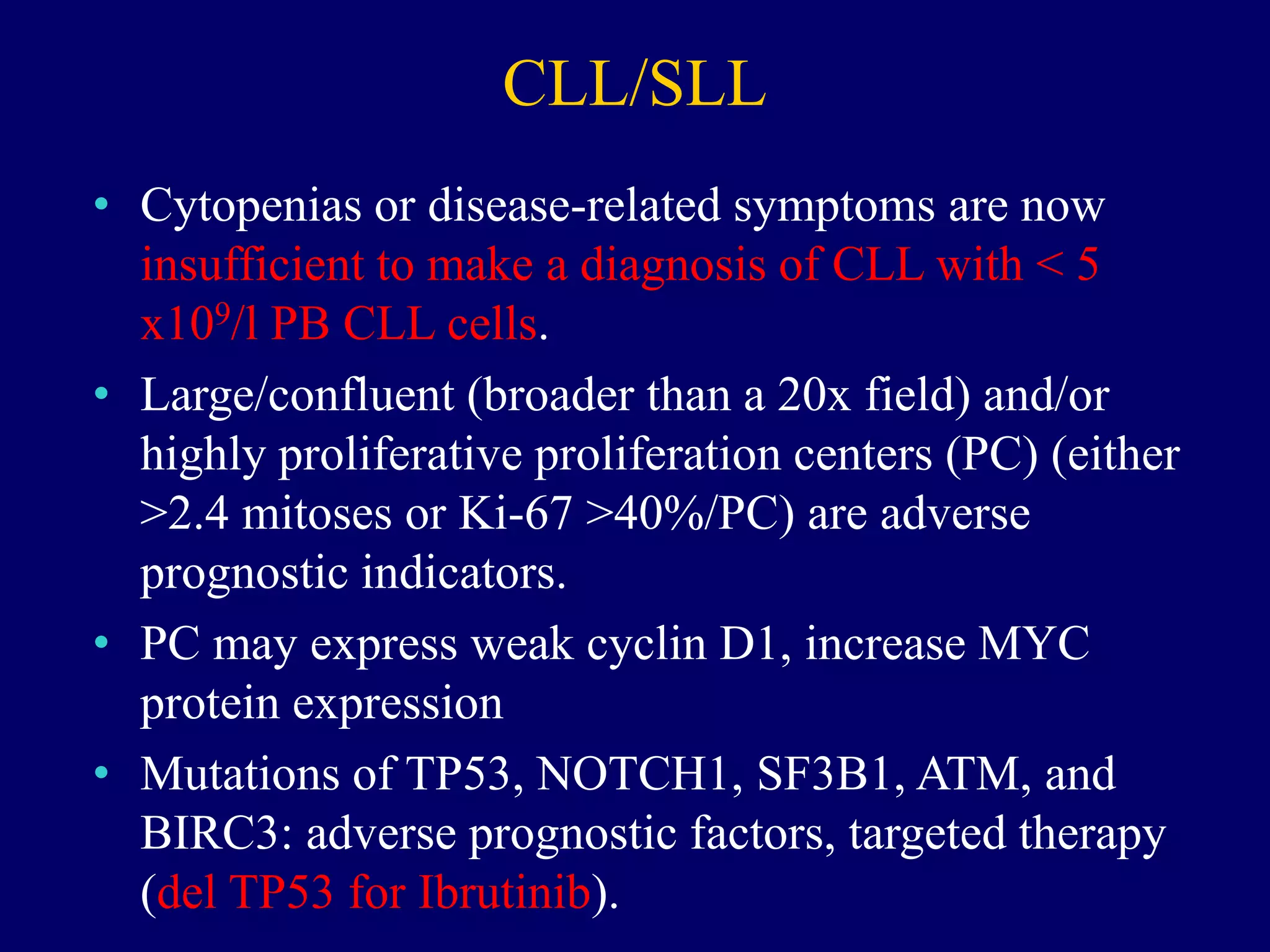 CLL/SLL

• Cytopenias or disease-related symptoms are now insufficient to make a diagnosis of CLL with < 5 x$10^9$/l PB CLL cells.

• Large/confluent (broader than a 20x field) and/or highly proliferative proliferation centers (PC) (either >2.4 mitoses or Ki-67 >40%/PC) are adverse prognostic indicators.

• PC may express weak cyclin D1, increase MYC protein expression

• Mutations of TP53, NOTCH1, SF3B1, ATM, and BIRC3: adverse prognostic factors, targeted therapy (del TP53 for Ibrutinib).